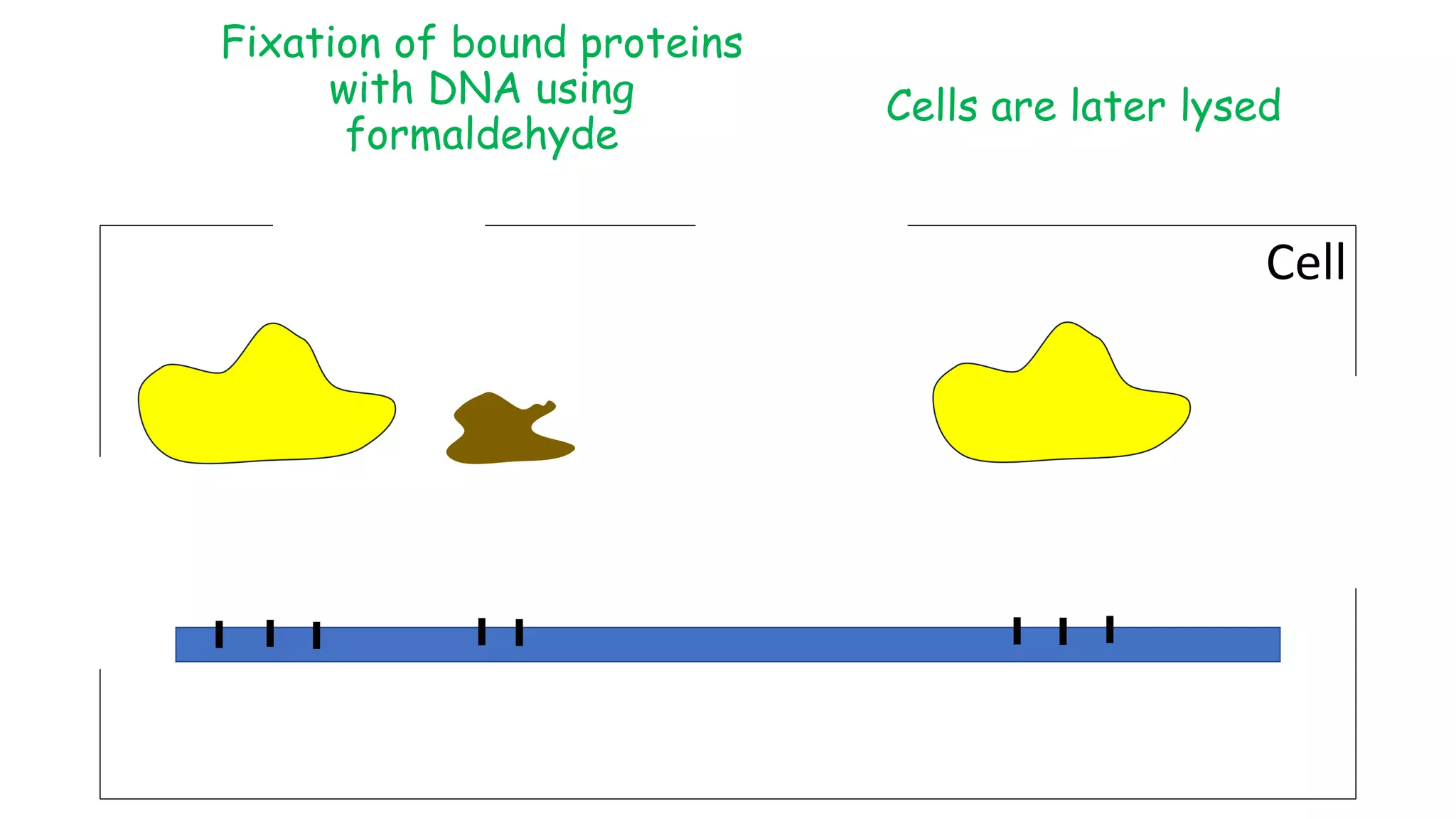 Fixation of bound proteins with DNA using formaldehyde

Cells are later lysed

Cell